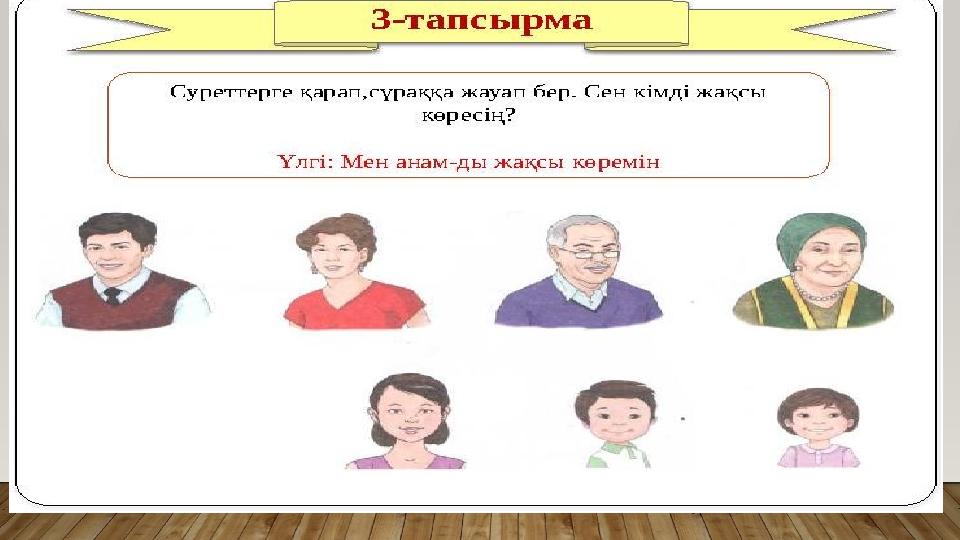 3-тапсырма

Суреттерге қарап,сұраққа жауап бер. Сен кімді жақсы көресің?

Үлгі: Мен анам-ды жақсы көремін